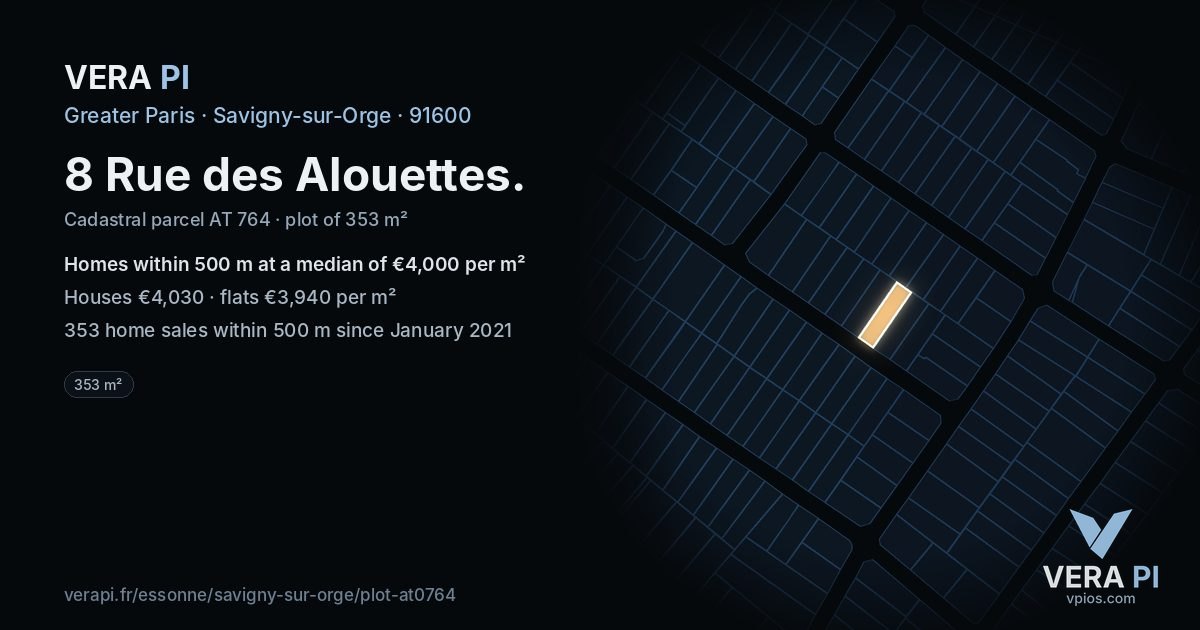 VERA PI

Greater Paris · Savigny-sur-Orge · 91600

8 Rue des Alouettes.

Cadastral parcel AT 764 · plot of 353 m²

Homes within 500 m at a median of €4,000 per m²

Houses €4,030 · flats €3,940 per m²

353 home sales within 500 m since January 2021

353 m²

verapi.fr/essonne/savigny-sur-orge/plot-at0764

VERA PI
vpios.com